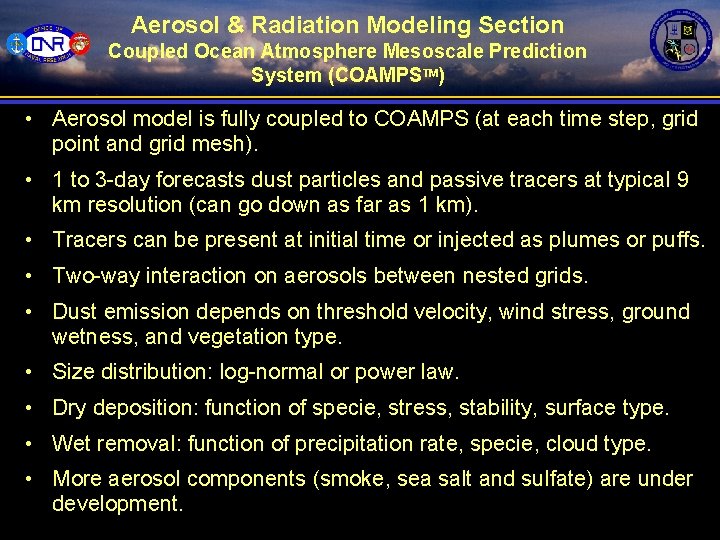 ONR

Aerosol & Radiation Modeling Section
Coupled Ocean Atmosphere Mesoscale Prediction System (COAMPS™)

• Aerosol model is fully coupled to COAMPS (at each time step, grid point and grid mesh).

• 1 to 3-day forecasts dust particles and passive tracers at typical 9 km resolution (can go down as far as 1 km).

• Tracers can be present at initial time or injected as plumes or puffs.

• Two-way interaction on aerosols between nested grids.

• Dust emission depends on threshold velocity, wind stress, ground wetness, and vegetation type.

• Size distribution: log-normal or power law.

• Dry deposition: function of specie, stress, stability, surface type.

• Wet removal: function of precipitation rate, specie, cloud type.

• More aerosol components (smoke, sea salt and sulfate) are under development.